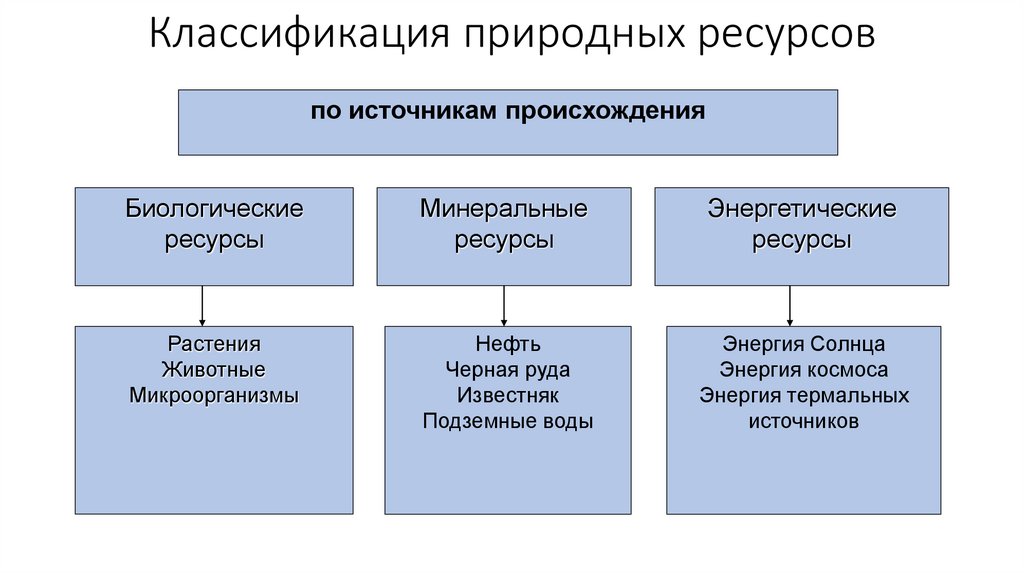 Классификация природных ресурсов

по источникам происхождения

Биологические ресурсы

Минеральные ресурсы

Энергетические ресурсы

Растения
Животные
Микроорганизмы

Нефть
Черная руда
Известняк
Подземные воды

Энергия Солнца
Энергия космоса
Энергия термальных источников